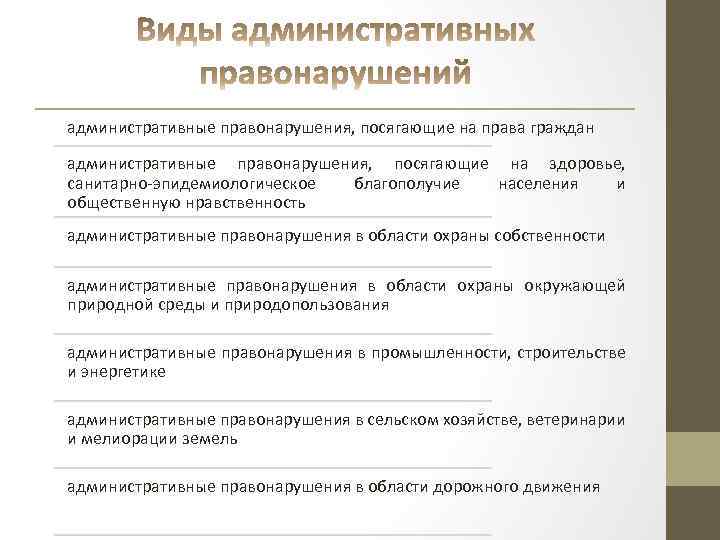 Виды административных правонарушений

административные правонарушения, посягающие на права граждан

административные правонарушения, посягающие на здоровье, санитарно-эпидемиологическое благополучие населения и общественную нравственность

административные правонарушения в области охраны собственности

административные правонарушения в области охраны окружающей природной среды и природопользования

административные правонарушения в промышленности, строительстве и энергетике

административные правонарушения в сельском хозяйстве, ветеринарии и мелиорации земель

административные правонарушения в области дорожного движения